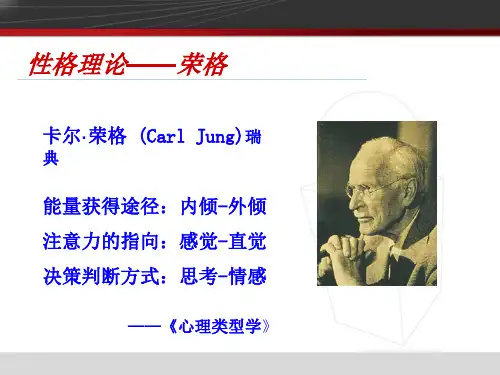 性格理论——荣格

卡尔·荣格 (Carl Jung)瑞典

能量获得途径：内倾-外倾

注意力的指向：感觉-直觉

决策判断方式：思考-情感

——《心理类型学》